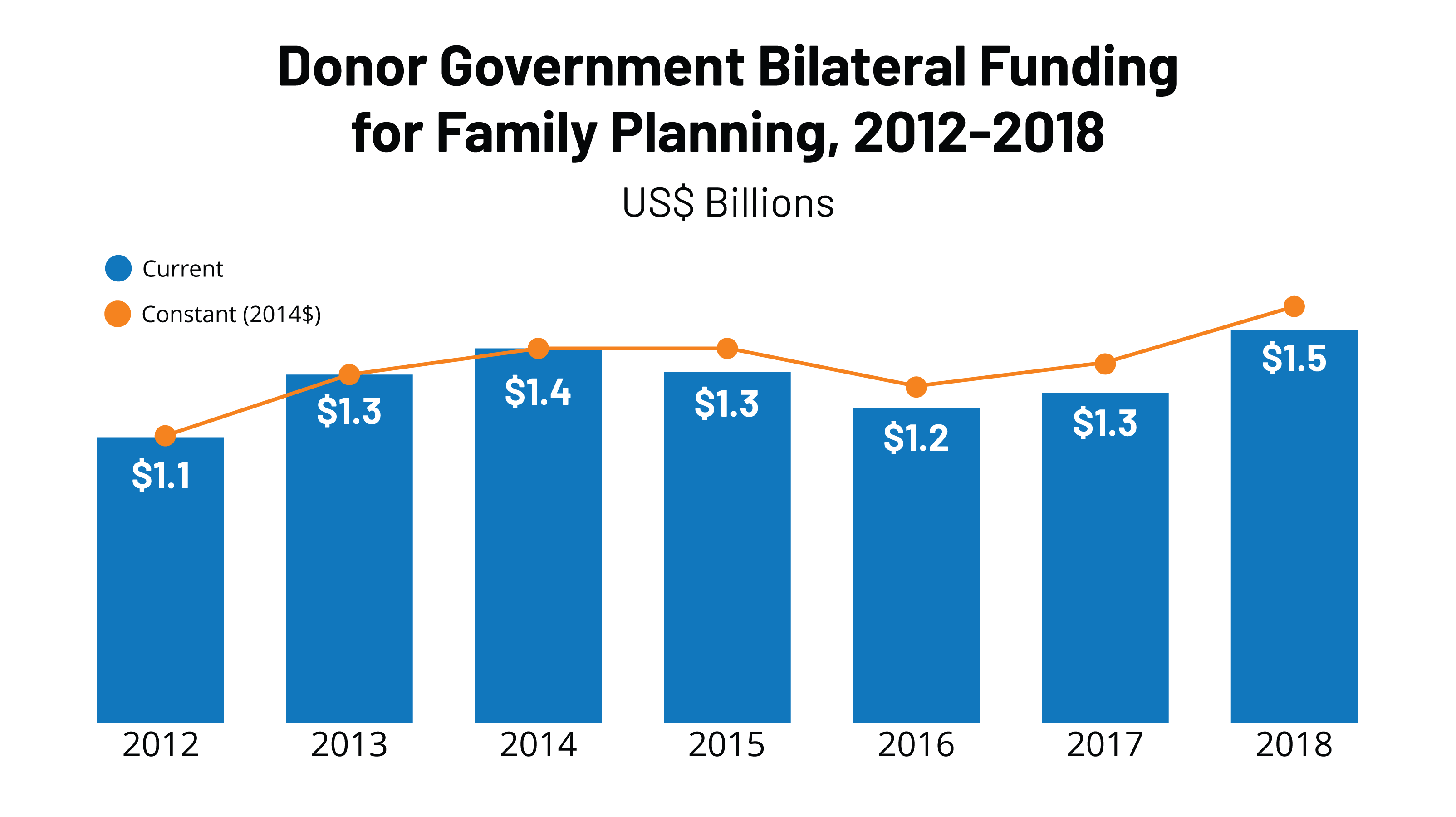 Donor Government Bilateral Funding for Family Planning, 2012–2018

US$ Billions

Current

Constant (2014$)

$1.1

$1.3

$1.4

$1.3

$1.2

$1.3

$1.5

2012

2013

2014

2015

2016

2017

2018